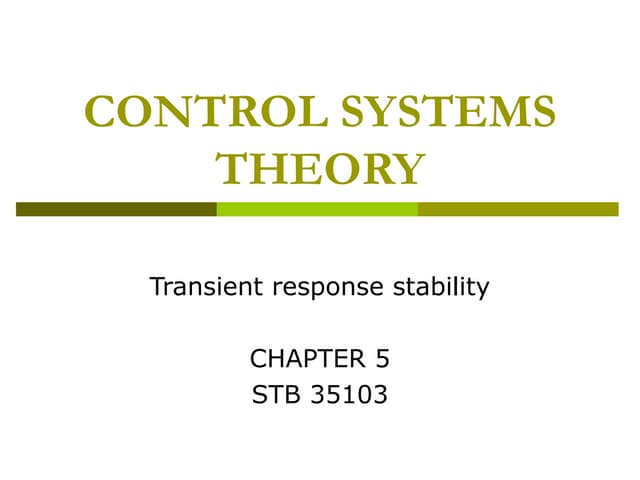 CONTROL SYSTEMS THEORY

Transient response stability

CHAPTER 5
STB 35103